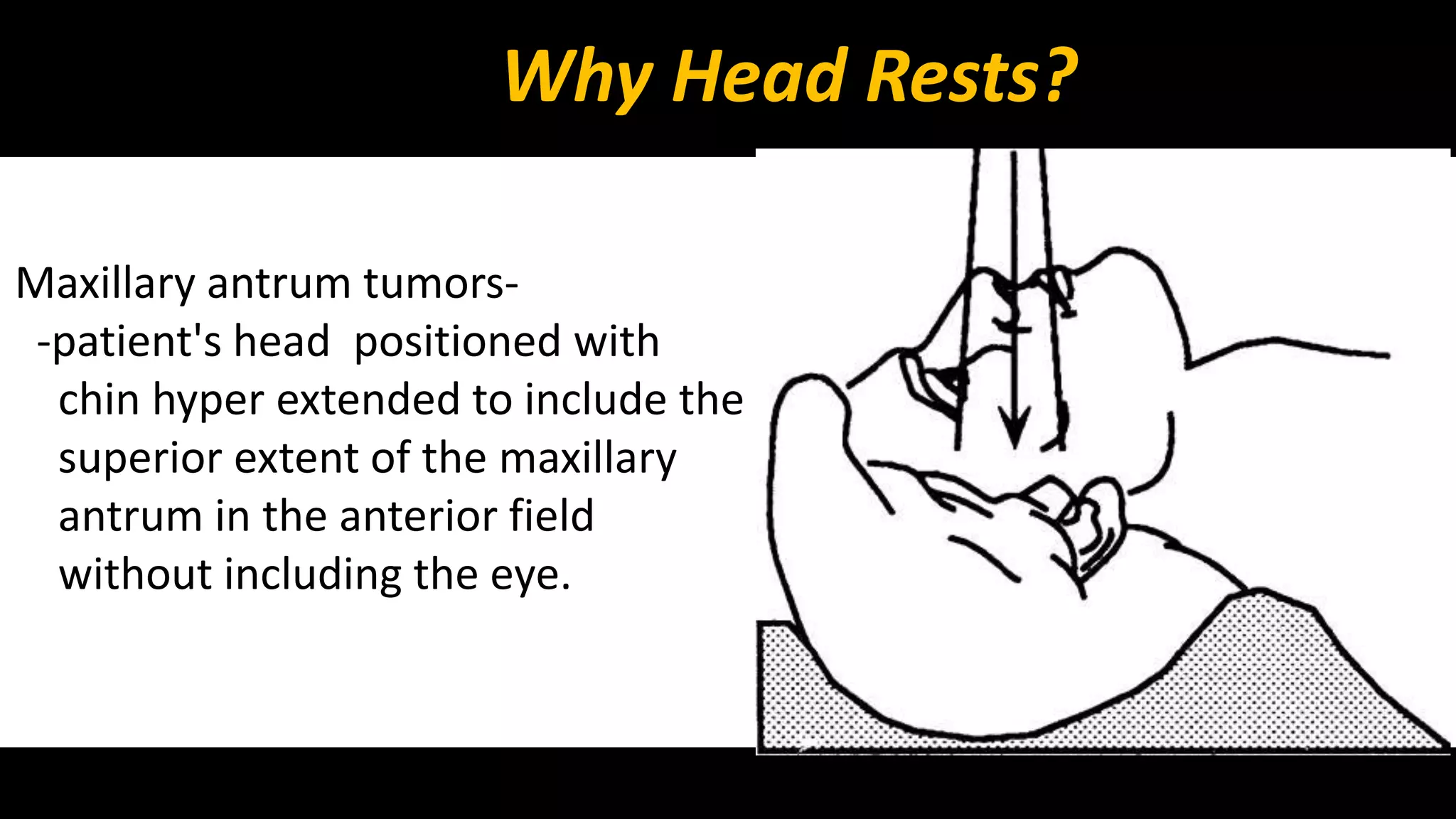 Why Head Rests?

Maxillary antrum tumors-
-patient's head positioned with chin hyper extended to include the superior extent of the maxillary antrum in the anterior field without including the eye.